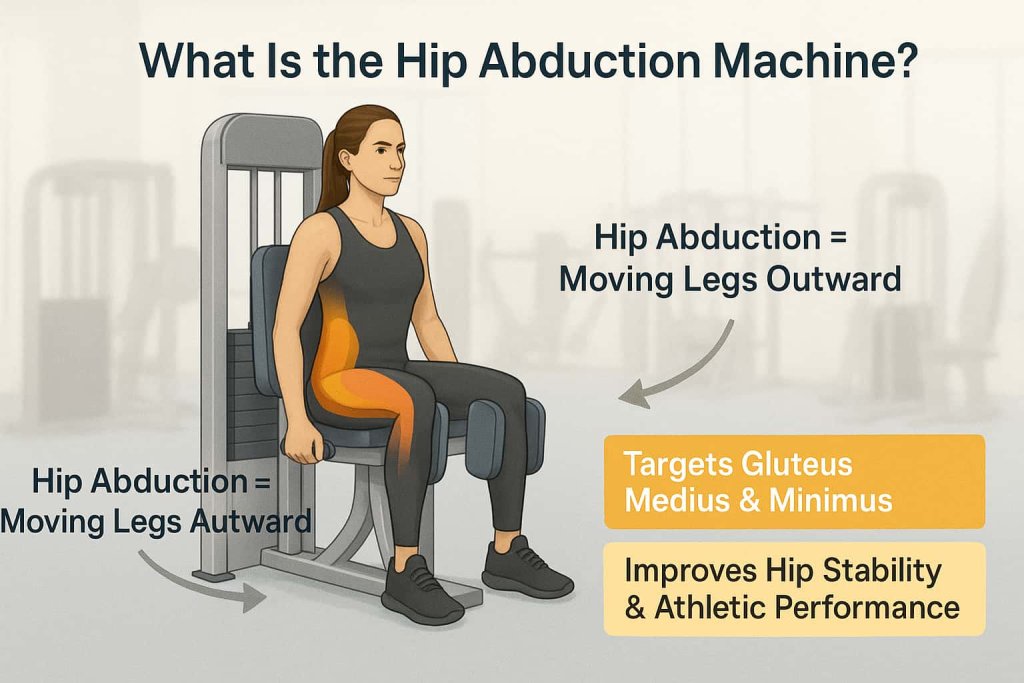 What Is the Hip Abduction Machine?

Hip Abduction = Moving Legs Outward

Hip Abduction = Moving Legs Autward

Targets Gluteus Medius & Minimus

Improves Hip Stability & Athletic Performance